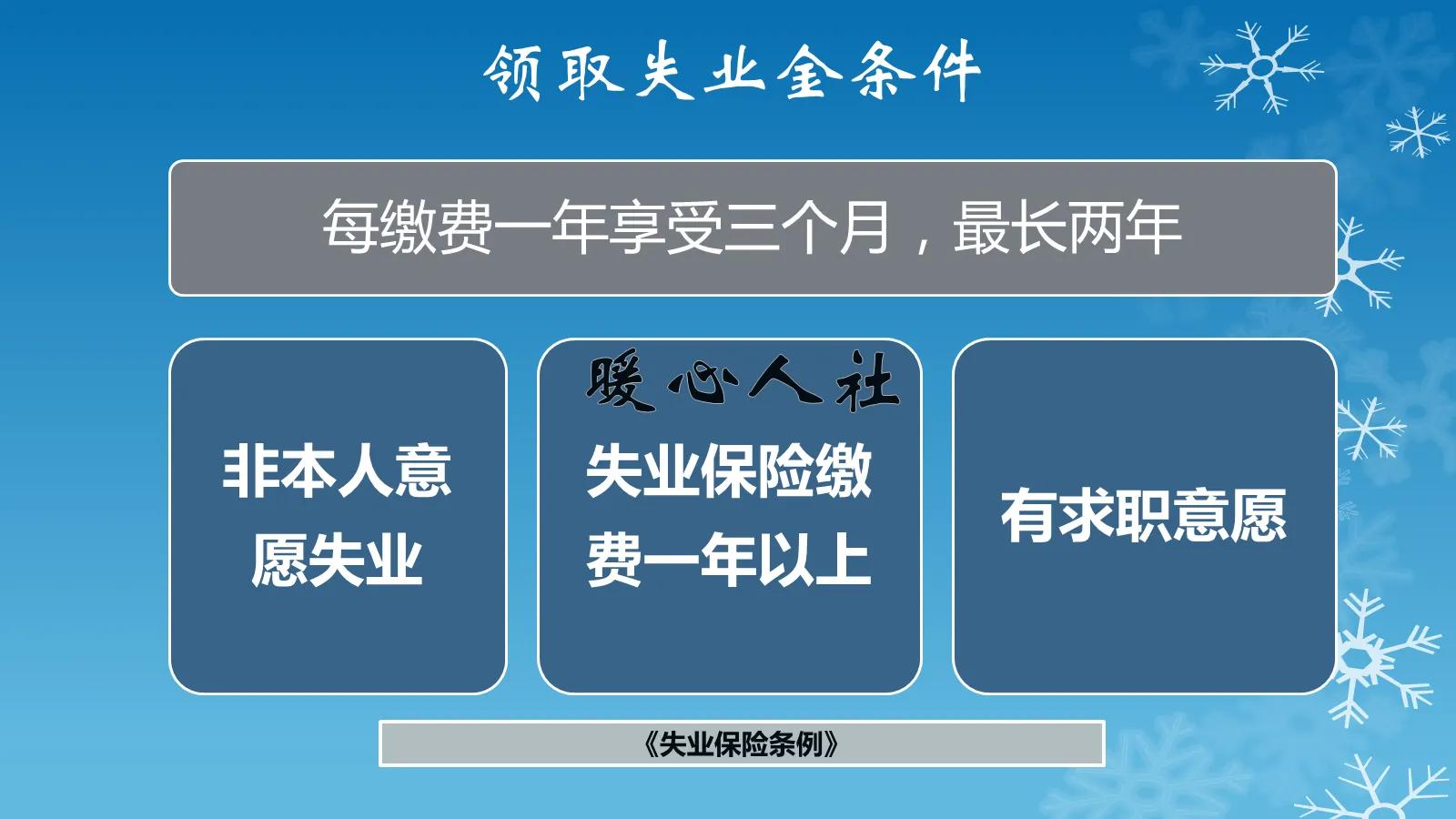 领取失业金条件

每缴费一年享受三个月，最长两年

非本人意愿失业

暖心人社

失业保险缴费一年以上

有求职意愿

《失业保险条例》